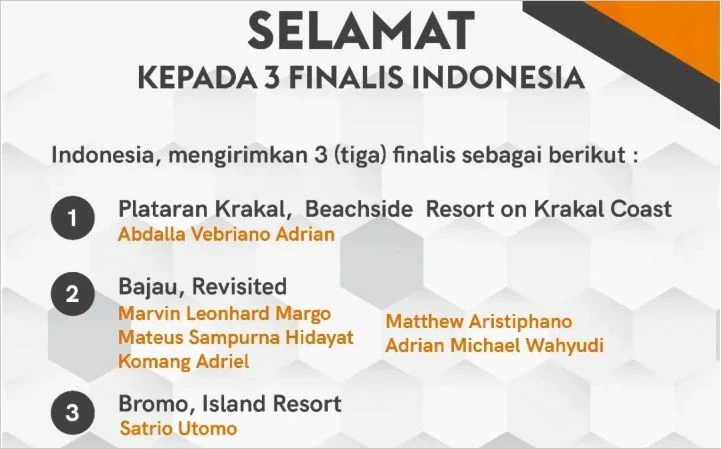 SELAMAT
KEPADA 3 FINALIS INDONESIA

Indonesia, mengirimkan 3 (tiga) finalis sebagai berikut :

1
Plataran Krakal, Beachside Resort on Krakal Coast
Abdalla Vebriano Adrian

2
Bajau, Revisited
Marvin Leonhard Margo
Mateus Sampurna Hidayat
Komang Adriel
Matthew Aristiphano
Adrian Michael Wahyudi

3
Bromo, Island Resort
Satrio Utomo